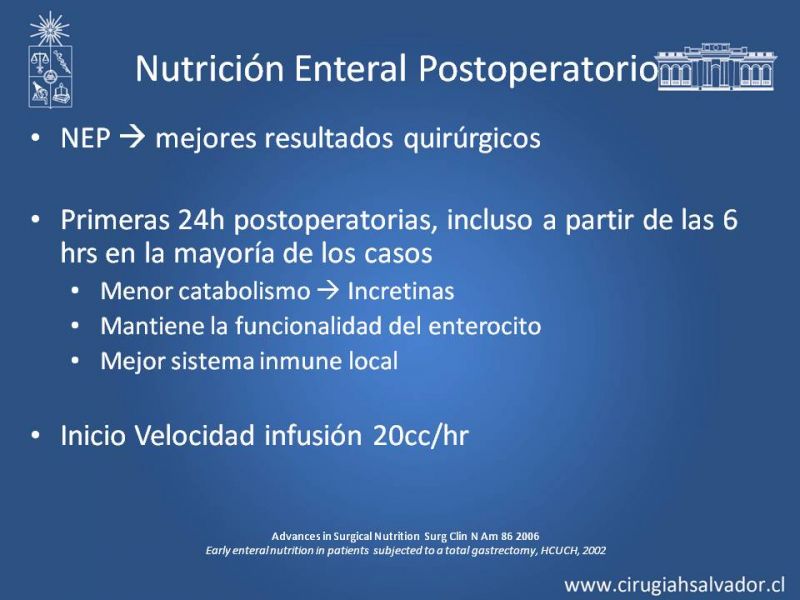 Nutrición Enteral Postoperatorio

• NEP → mejores resultados quirúrgicos

• Primeras 24h postoperatorias, incluso a partir de las 6 hrs en la mayoría de los casos
  • Menor catabolismo → Incretinas
  • Mantiene la funcionalidad del enterocito
  • Mejor sistema inmune local

• Inicio Velocidad infusión 20cc/hr

Advances in Surgical Nutrition Surg Clin N Am 86 2006
Early enteral nutrition in patients subjected to a total gastrectomy, HCUCH, 2002

www.cirugiahsalvador.cl